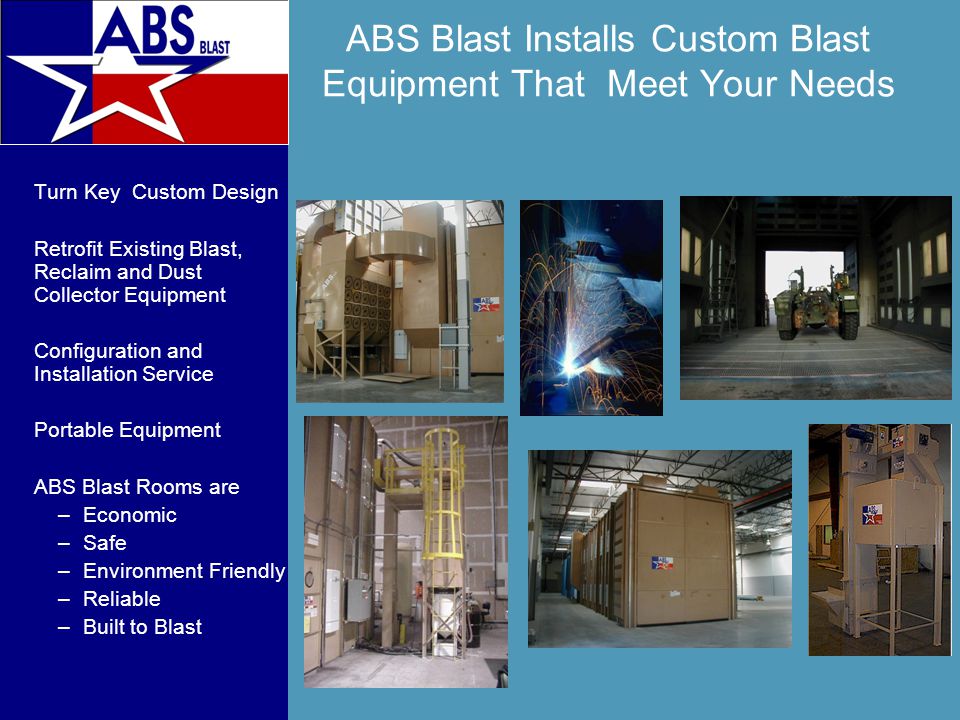 ABS BLAST

ABS Blast Installs Custom Blast Equipment That Meet Your Needs

Turn Key Custom Design

Retrofit Existing Blast, Reclaim and Dust Collector Equipment

Configuration and Installation Service

Portable Equipment

ABS Blast Rooms are
– Economic
– Safe
– Environment Friendly
– Reliable
– Built to Blast